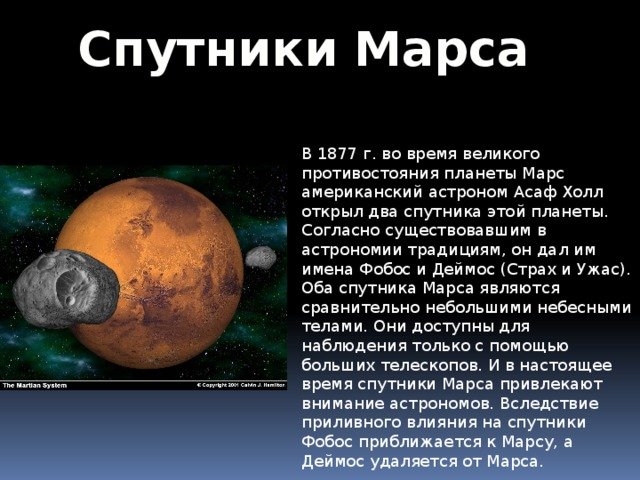 Спутники Марса

В 1877 г. во время великого противостояния планеты Марс американский астроном Асаф Холл открыл два спутника этой планеты. Согласно существовавшим в астрономии традициям, он дал им имена Фобос и Деймос (Страх и Ужас). Оба спутника Марса являются сравнительно небольшими небесными телами. Они доступны для наблюдения только с помощью больших телескопов. И в настоящее время спутники Марса привлекают внимание астрономов. Вследствие приливного влияния на спутники Фобос приближается к Марсу, а Деймос удаляется от Марса.

The Martian System

© Copyright 2001 Calvin J. Hamilton